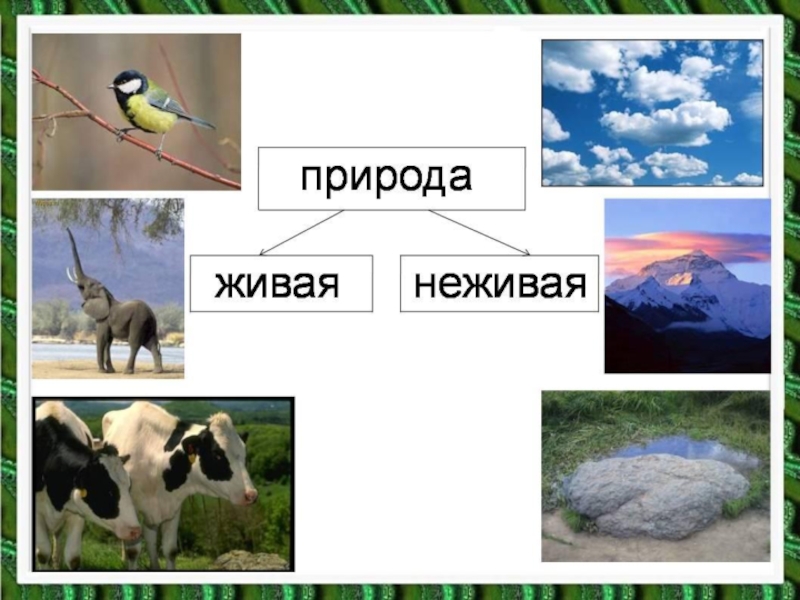 природа

живая

неживая